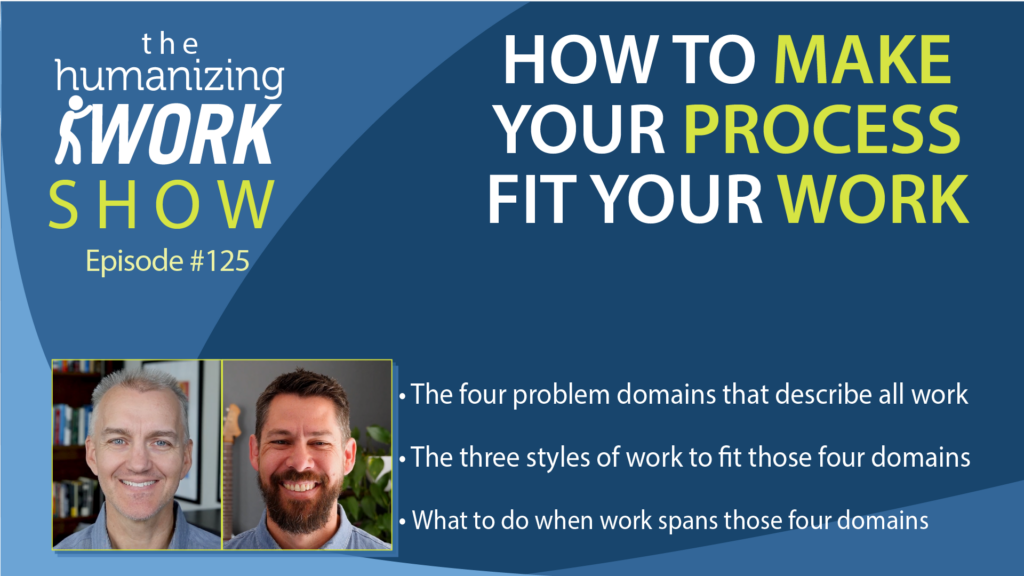 the humanizing WORK SHOW
Episode #125

HOW TO MAKE YOUR PROCESS FIT YOUR WORK

• The four problem domains that describe all work
• The three styles of work to fit those four domains
• What to do when work spans those four domains